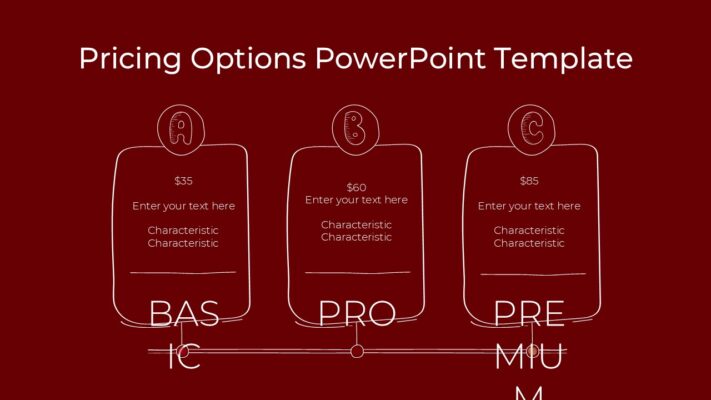 Pricing Options PowerPoint Template

A

$35

Enter your text here

Characteristic
Characteristic

BAS
IC

B

$60
Enter your text here

Characteristic
Characteristic

PRO

C

$85

Enter your text here

Characteristic
Characteristic

PRE
MIU
M